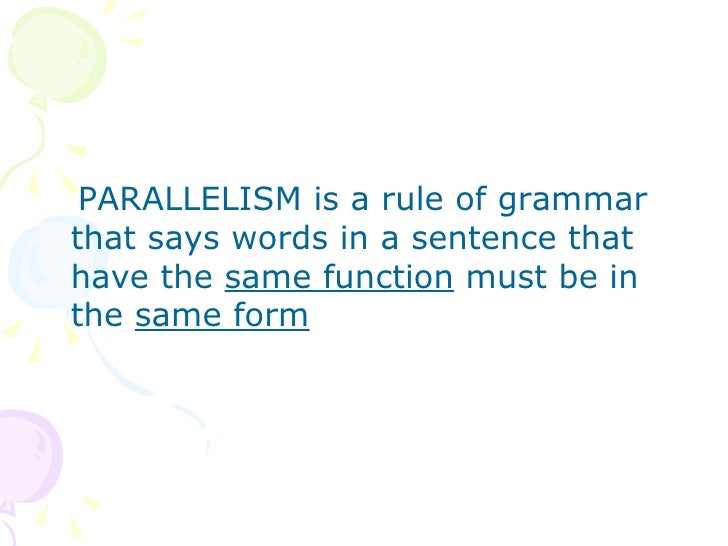 PARALLELISM is a rule of grammar that says words in a sentence that have the same function must be in the same form